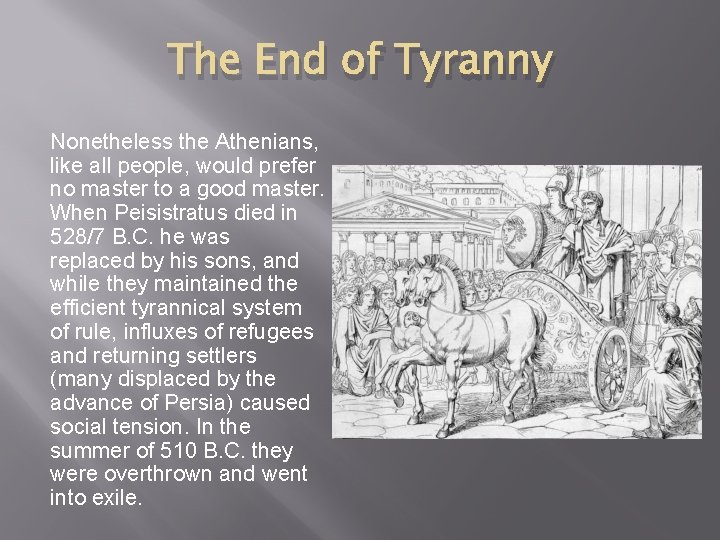 The End of Tyranny

Nonetheless the Athenians, like all people, would prefer no master to a good master. When Peisistratus died in 528/7 B.C. he was replaced by his sons, and while they maintained the efficient tyrannical system of rule, influxes of refugees and returning settlers (many displaced by the advance of Persia) caused social tension. In the summer of 510 B.C. they were overthrown and went into exile.